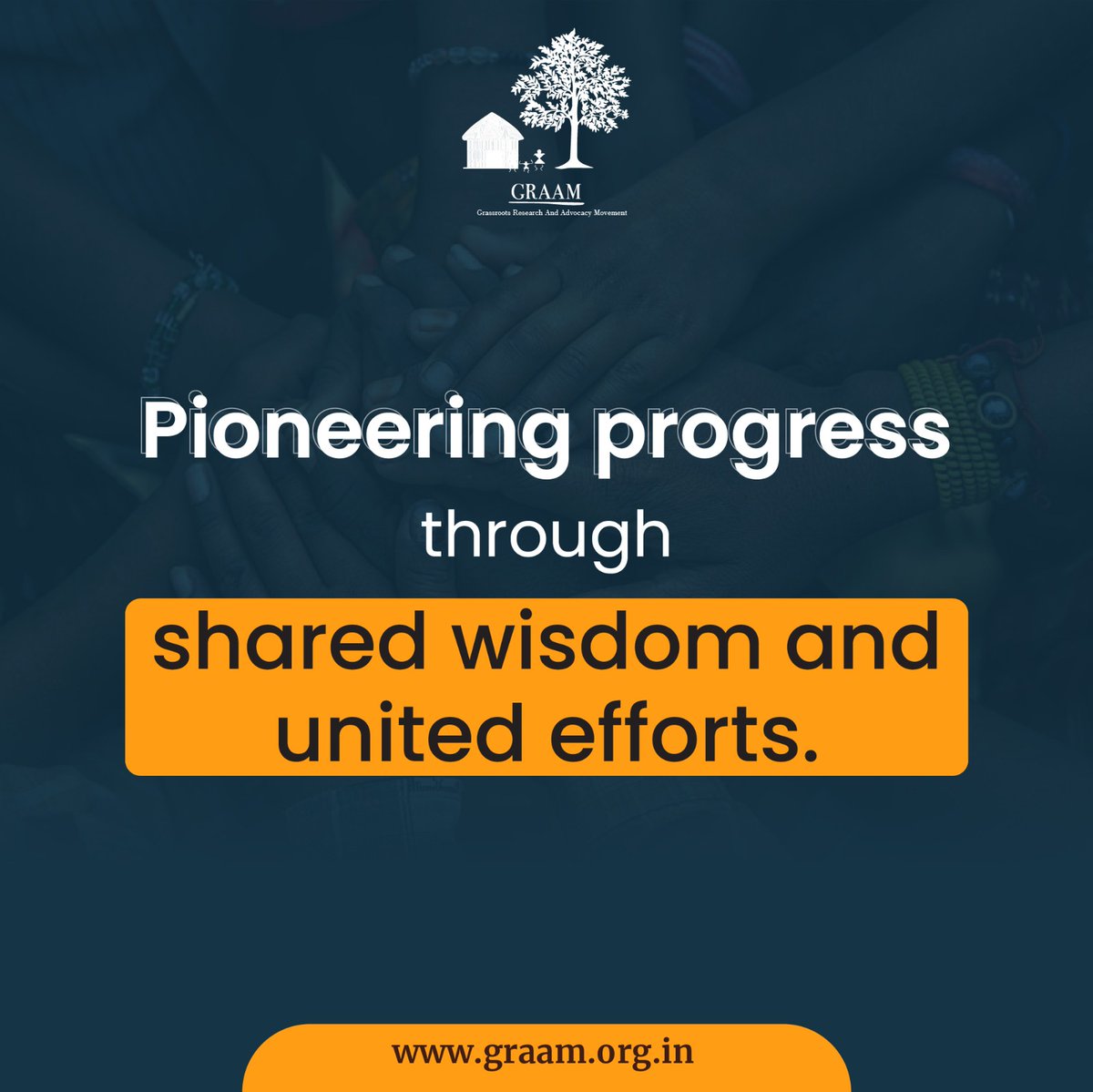 GRAAM
Grassroots Research And Advocacy Movement

Pioneering progress
through
shared wisdom and united efforts.

www.graam.org.in